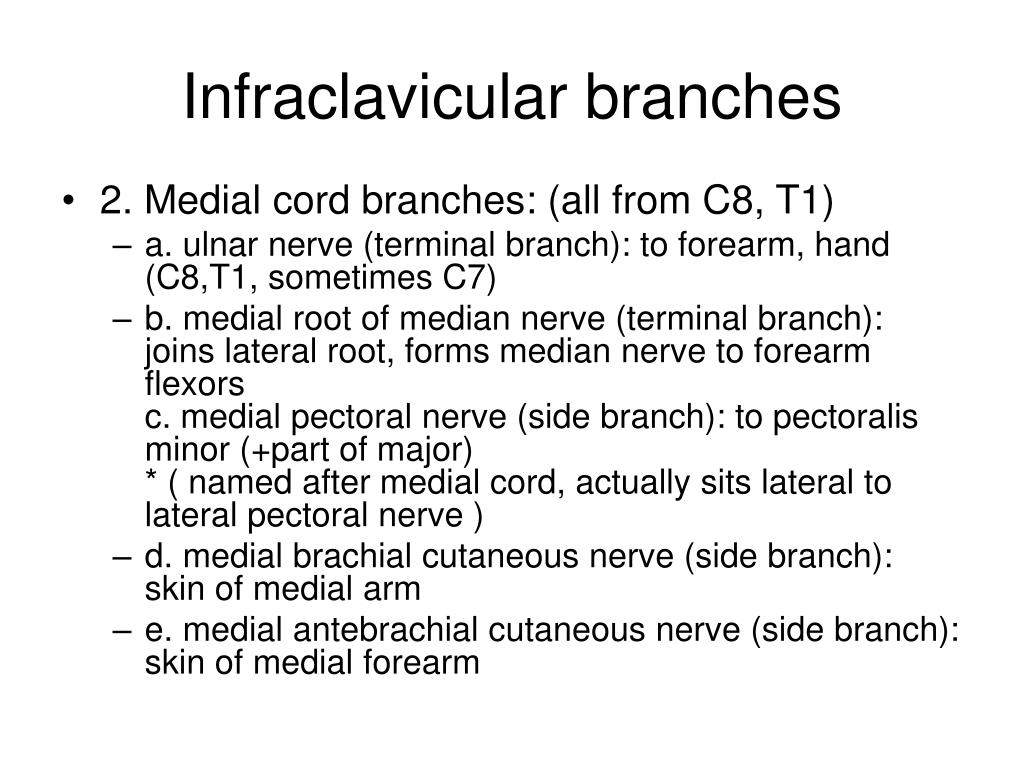 Infraclavicular branches

• 2. Medial cord branches: (all from C8, T1)
– a. ulnar nerve (terminal branch): to forearm, hand (C8,T1, sometimes C7)
– b. medial root of median nerve (terminal branch): joins lateral root, forms median nerve to forearm flexors
c. medial pectoral nerve (side branch): to pectoralis minor (+part of major)
* ( named after medial cord, actually sits lateral to lateral pectoral nerve )
– d. medial brachial cutaneous nerve (side branch): skin of medial arm
– e. medial antebrachial cutaneous nerve (side branch): skin of medial forearm